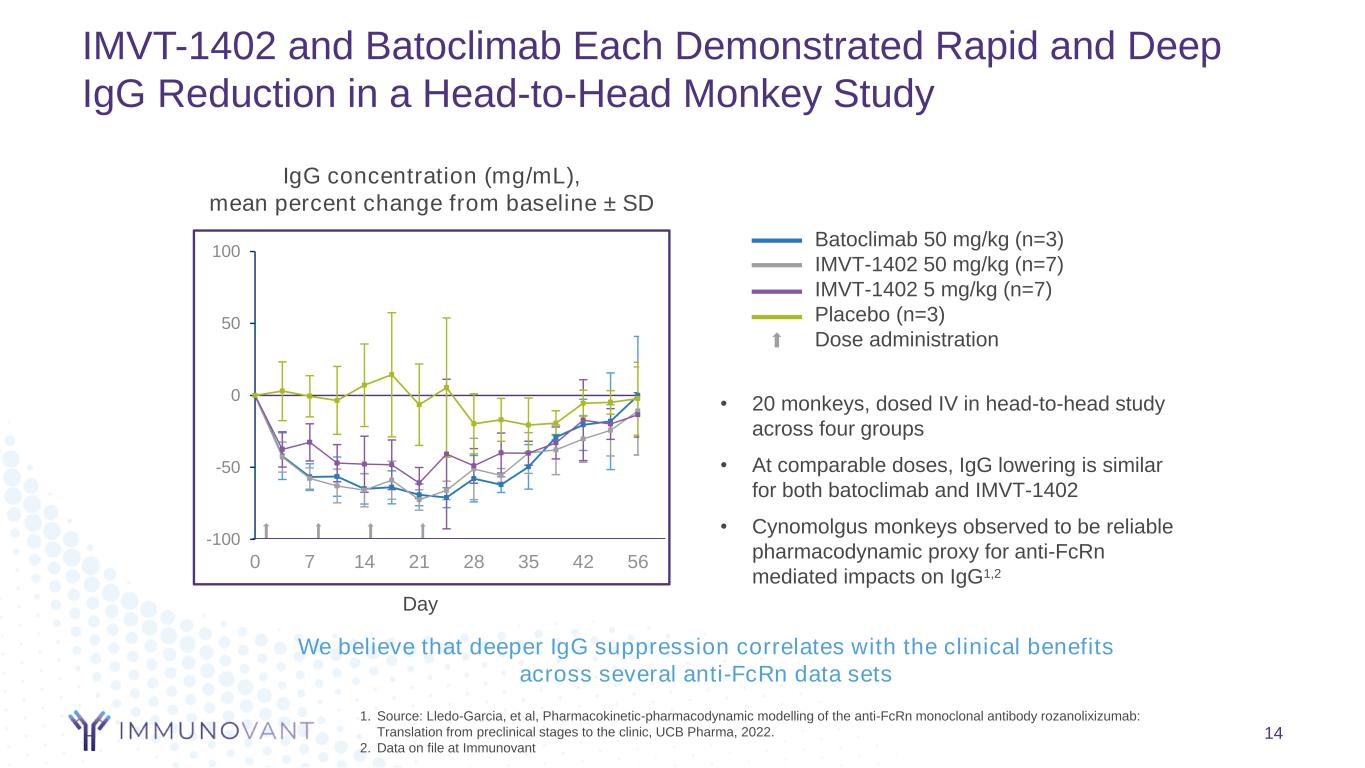 IMVT-1402 and Batoclimab Each Demonstrated Rapid and Deep IgG Reduction in a Head-to-Head Monkey Study

IgG concentration (mg/mL), mean percent change from baseline ± SD

100
50
0
-50
-100
0 7 14 21 28 35 42 56
Day

Batoclimab 50 mg/kg (n=3)
IMVT-1402 50 mg/kg (n=7)
IMVT-1402 5 mg/kg (n=7)
Placebo (n=3)
Dose administration

• 20 monkeys, dosed IV in head-to-head study across four groups
• At comparable doses, IgG lowering is similar for both batoclimab and IMVT-1402
• Cynomolgus monkeys observed to be reliable pharmacodynamic proxy for anti-FcRn mediated impacts on IgG$^{1,2}$

We believe that deeper IgG suppression correlates with the clinical benefits across several anti-FcRn data sets

IMMUNOVANT

1. Source: Lledo-Garcia, et al, Pharmacokinetic-pharmacodynamic modelling of the anti-FcRn monoclonal antibody rozanolixizumab: Translation from preclinical stages to the clinic, UCB Pharma, 2022.
2. Data on file at Immunovant

14